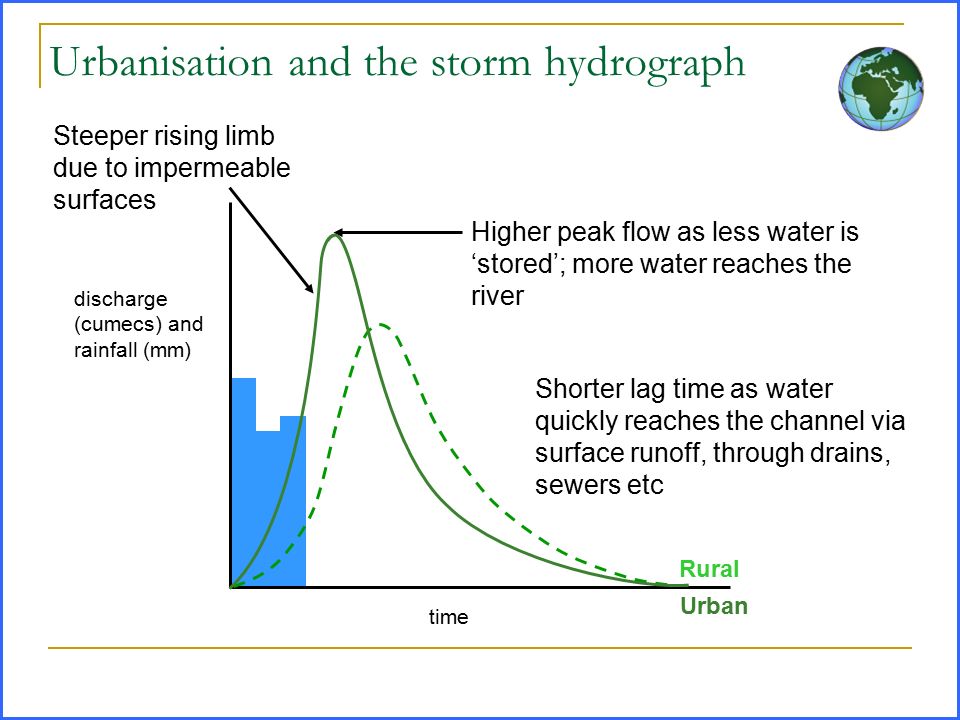 Urbanisation and the storm hydrograph

Steeper rising limb due to impermeable surfaces

Higher peak flow as less water is ‘stored’; more water reaches the river

discharge (cumecs) and rainfall (mm)

Shorter lag time as water quickly reaches the channel via surface runoff, through drains, sewers etc

Rural

Urban

time